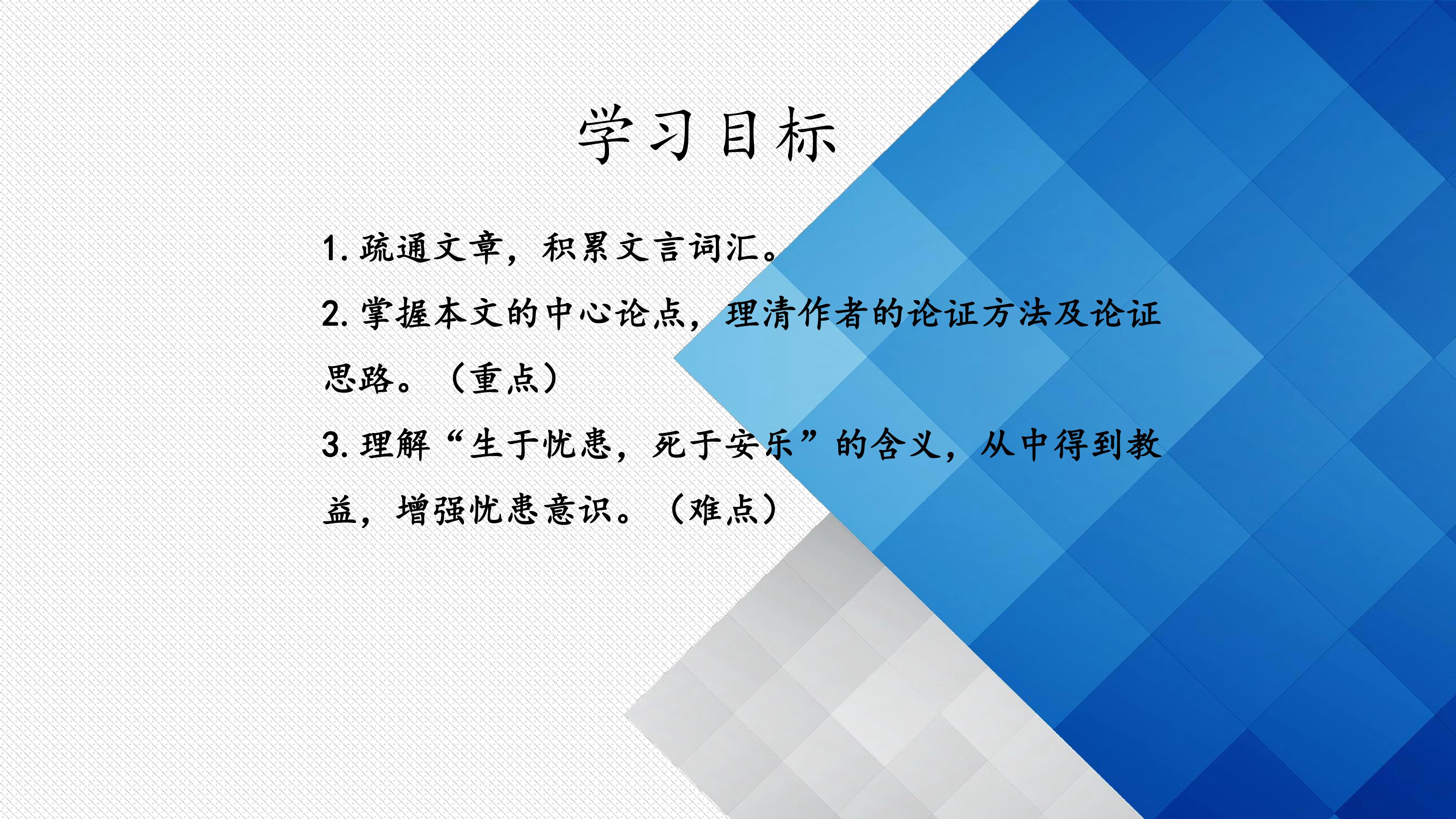 学习目标

1. 疏通文章，积累文言词汇。

2. 掌握本文的中心论点，理清作者的论证方法及论证思路。（重点）

3. 理解“生于忧患，死于安乐”的含义，从中得到教益，增强忧患意识。（难点）